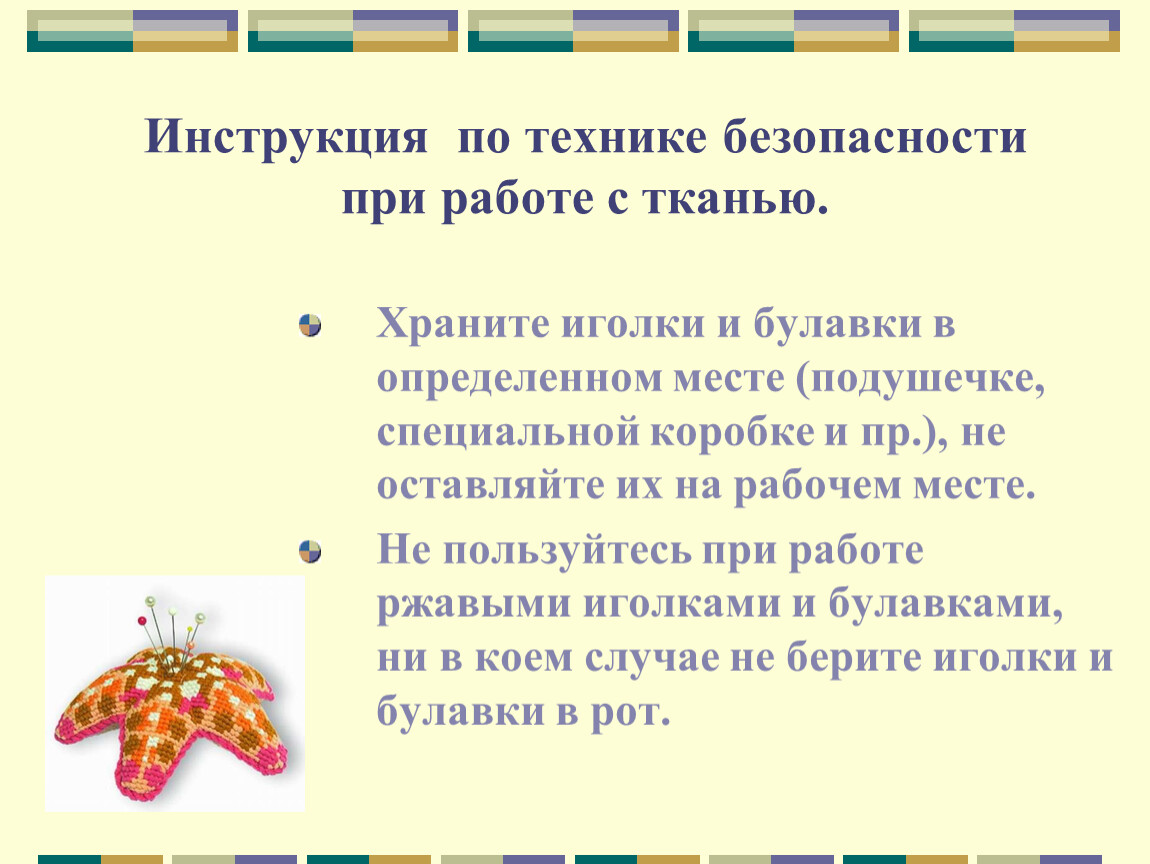 Инструкция по технике безопасности при работе с тканью.

Храните иголки и булавки в определенном месте (подушечке, специальной коробке и пр.), не оставляйте их на рабочем месте.

Не пользуйтесь при работе ржавыми иголками и булавками, ни в коем случае не берите иголки и булавки в рот.